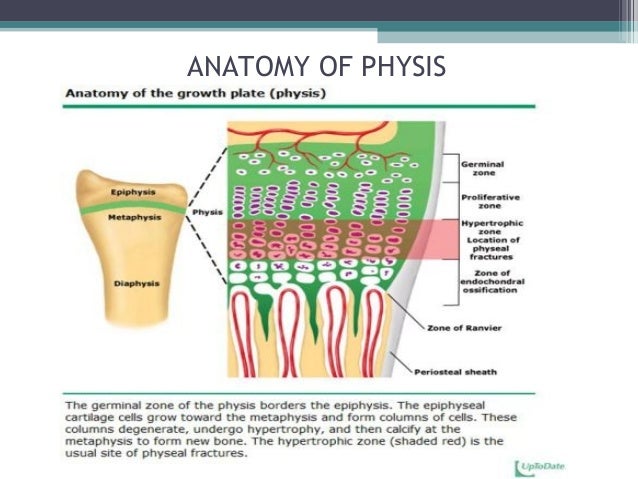 ANATOMY OF PHYSIS

Anatomy of the growth plate (physis)

Epiphysis
Metaphysis
Diaphysis
Physis

Germinal zone
Proliferative zone
Hypertrophic zone
Location of physeal fractures
Zone of endochondral ossification
Zone of Ranvier
Periosteal sheath

The germinal zone of the physis borders the epiphysis. The epiphyseal cartilage cells grow toward the metaphysis and form columns of cells. These columns degenerate, undergo hypertrophy, and then calcify at the metaphysis to form new bone. The hypertrophic zone (shaded red) is the usual site of physeal fractures.

UpToDate